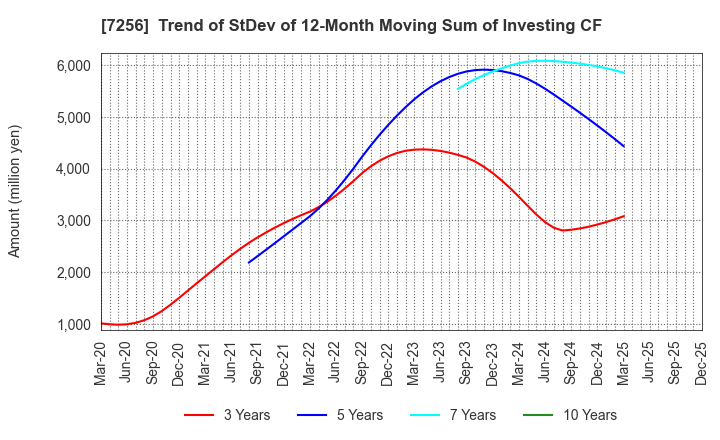 [7256] Trend of StDev of 12-Month Moving Sum of Investing CF

Amount (million yen)

6,000
5,000
4,000
3,000
2,000
1,000

Mar-20
Jun-20
Sep-20
Dec-20
Mar-21
Jun-21
Sep-21
Dec-21
Mar-22
Jun-22
Sep-22
Dec-22
Mar-23
Jun-23
Sep-23
Dec-23
Mar-24
Jun-24
Sep-24
Dec-24
Mar-25
Jun-25
Sep-25
Dec-25

3 Years
5 Years
7 Years
10 Years